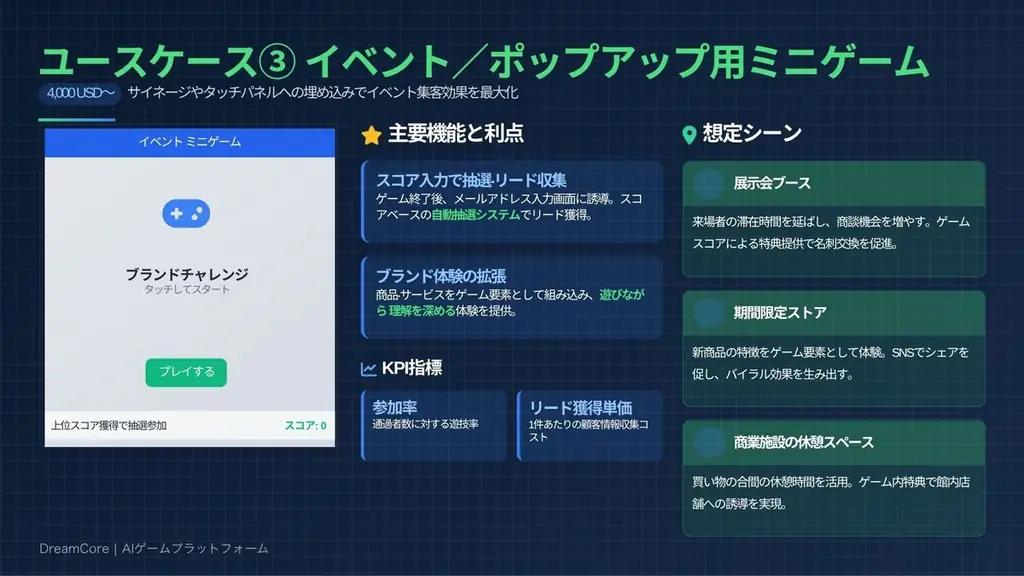 ユースケース③ イベント／ポップアップ用ミニゲーム

4,000 USD〜 サイネージやタッチパネルへの埋め込みでイベント集客効果を最大化

イベント ミニゲーム

ブランドチャレンジ
タッチしてスタート

プレイする

上位スコア獲得で抽選参加

スコア: 0

主要機能と利点

スコア入力で抽選・リード収集
ゲーム終了後、メールアドレス入力画面に誘導。スコアベースの自動抽選システムでリード獲得。

ブランド体験の拡張
商品・サービスをゲーム要素として組み込み、遊びながら理解を深める体験を提供。

KPI指標

参加率
通過者数に対する遊技率

リード獲得単価
1件あたりの顧客情報収集コスト

想定シーン

展示会ブース
来場者の滞在時間を延ばし、商談機会を増やす。ゲームスコアによる特典提供で名刺交換を促進。

期間限定ストア
新商品の特徴をゲーム要素として体験。SNSでシェアを促し、バイラル効果を生み出す。

商業施設の休憩スペース
買い物の合間の休憩時間を活用。ゲーム内特典で館内店舗への誘導を実現。

DreamCore | AIゲームプラットフォーム